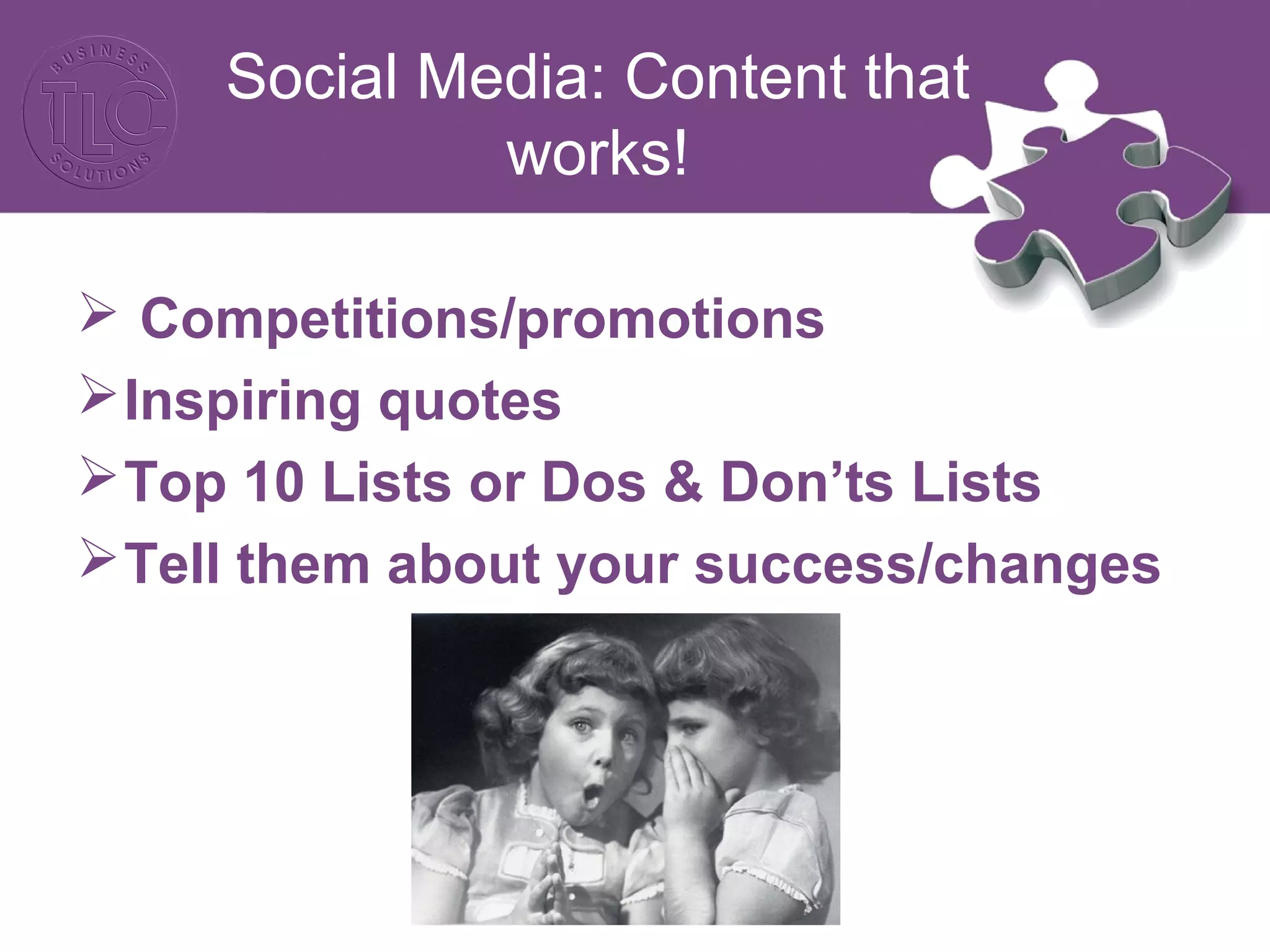 BUSINESS TLC SOLUTIONS

Social Media: Content that works!

➢ Competitions/promotions
➢ Inspiring quotes
➢ Top 10 Lists or Dos & Don'ts Lists
➢ Tell them about your success/changes